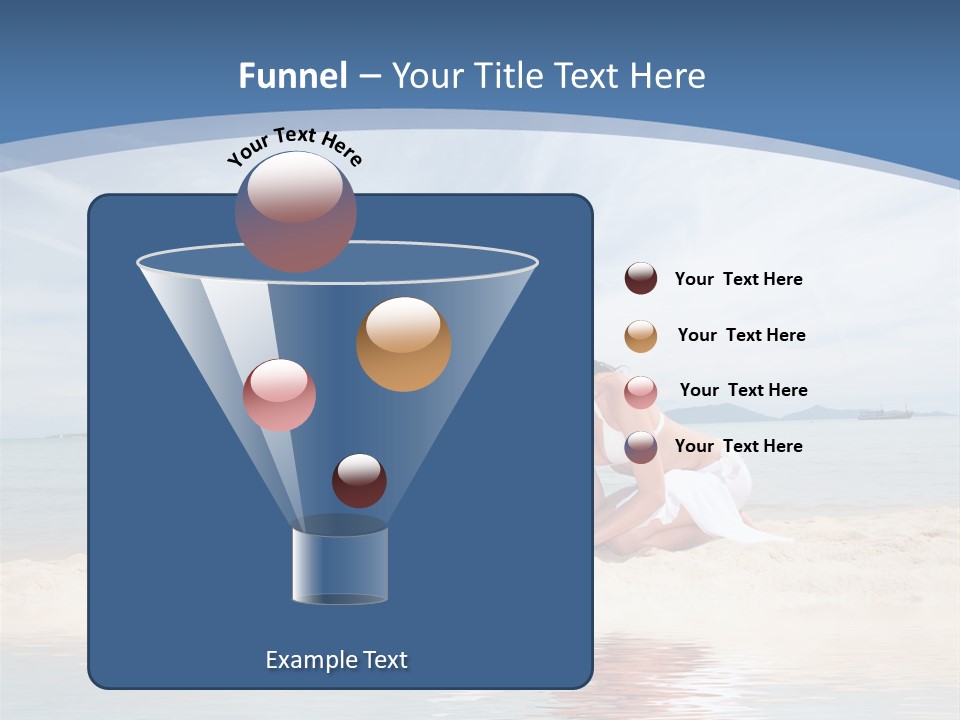 Funnel – Your Title Text Here

Your Text Here

Your Text Here

Your Text Here

Your Text Here

Your Text Here

Example Text